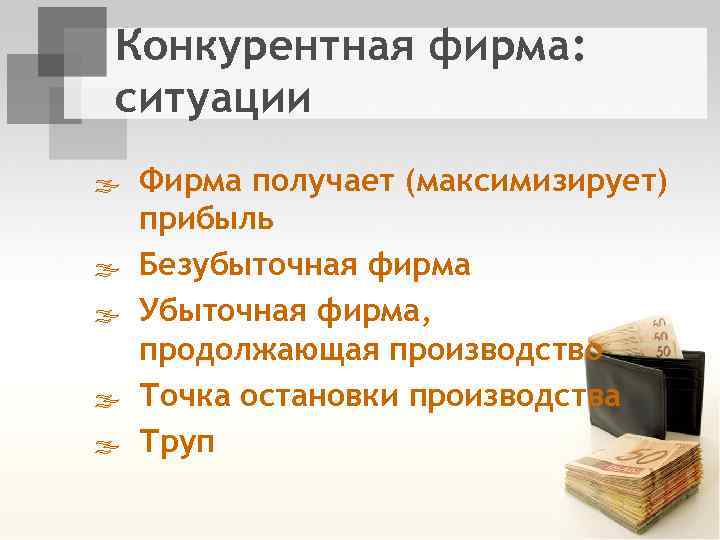 Конкурентная фирма: ситуации

Фирма получает (максимизирует) прибыль

Безубыточная фирма

Убыточная фирма, продолжающая производство

Точка остановки производства

Труп